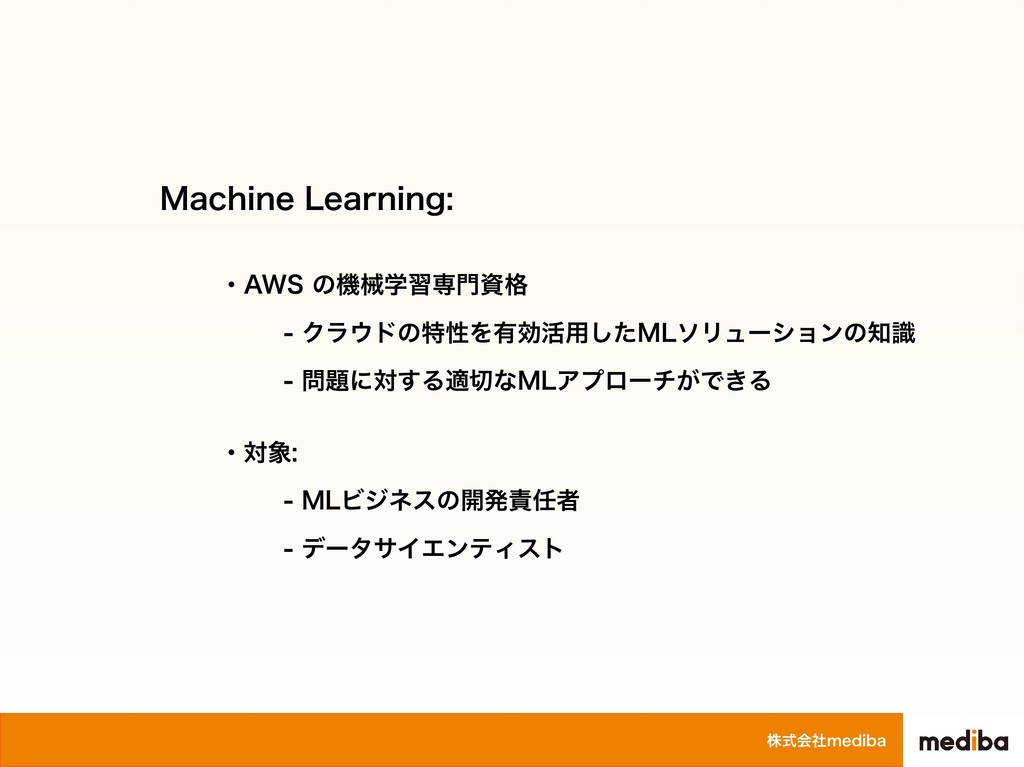 Machine Learning:

・AWS の機械学習専門資格

- クラウドの特性を有効活用したMLソリューションの知識

- 問題に対する適切なMLアプローチができる

・対象:

- MLビジネスの開発責任者

- データサイエンティスト

株式会社mediba

mediba